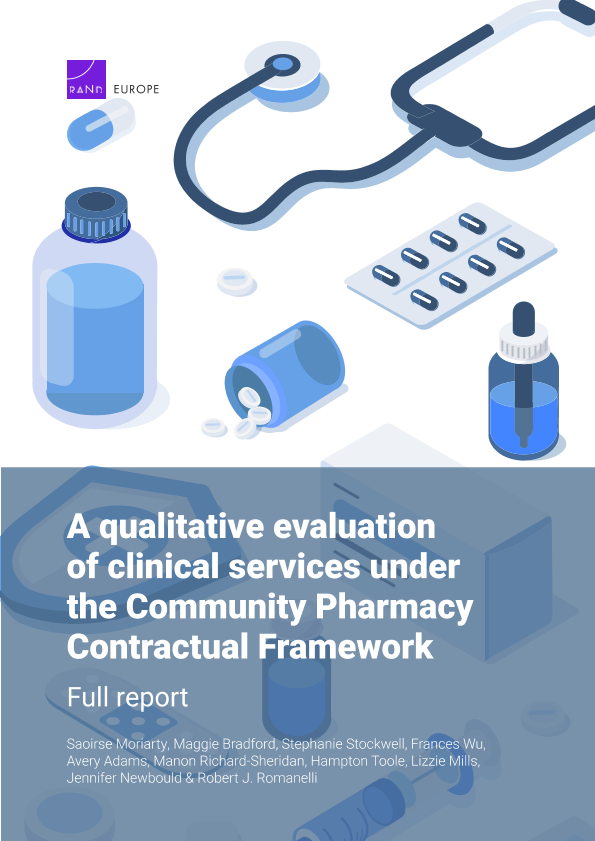 RAND EUROPE

A qualitative evaluation of clinical services under the Community Pharmacy Contractual Framework

Full report

Saoirse Moriarty, Maggie Bradford, Stephanie Stockwell, Frances Wu, Avery Adams, Manon Richard-Sheridan, Hampton Toole, Lizzie Mills, Jennifer Newbould & Robert J. Romanelli